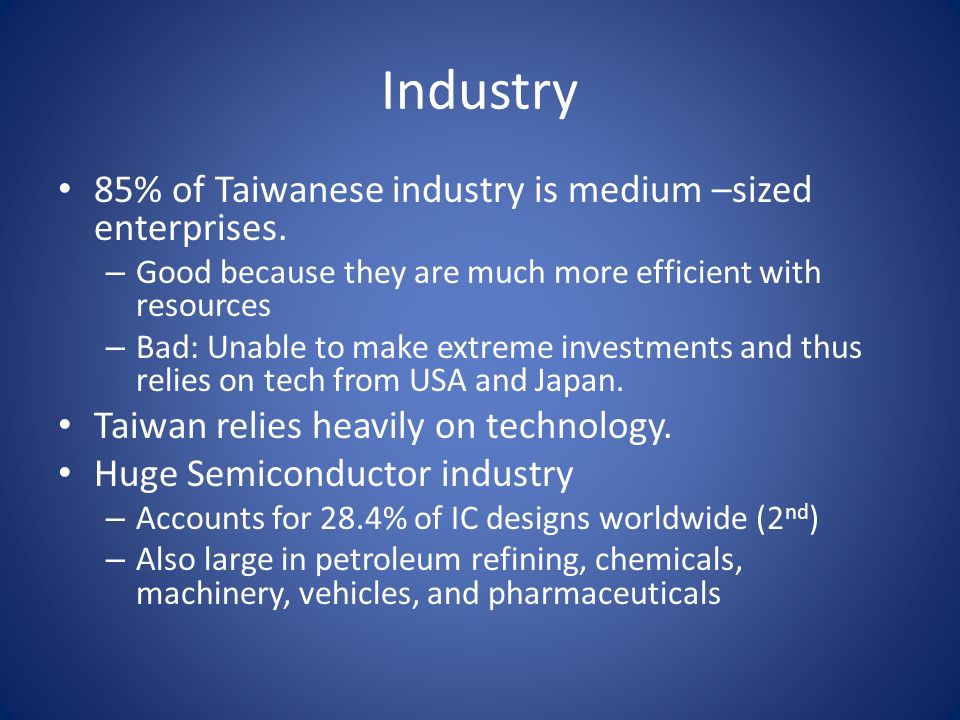 Industry

• 85% of Taiwanese industry is medium –sized enterprises.
 – Good because they are much more efficient with resources
 – Bad: Unable to make extreme investments and thus relies on tech from USA and Japan.
• Taiwan relies heavily on technology.
• Huge Semiconductor industry
 – Accounts for 28.4% of IC designs worldwide (2$^{nd}$)
 – Also large in petroleum refining, chemicals, machinery, vehicles, and pharmaceuticals